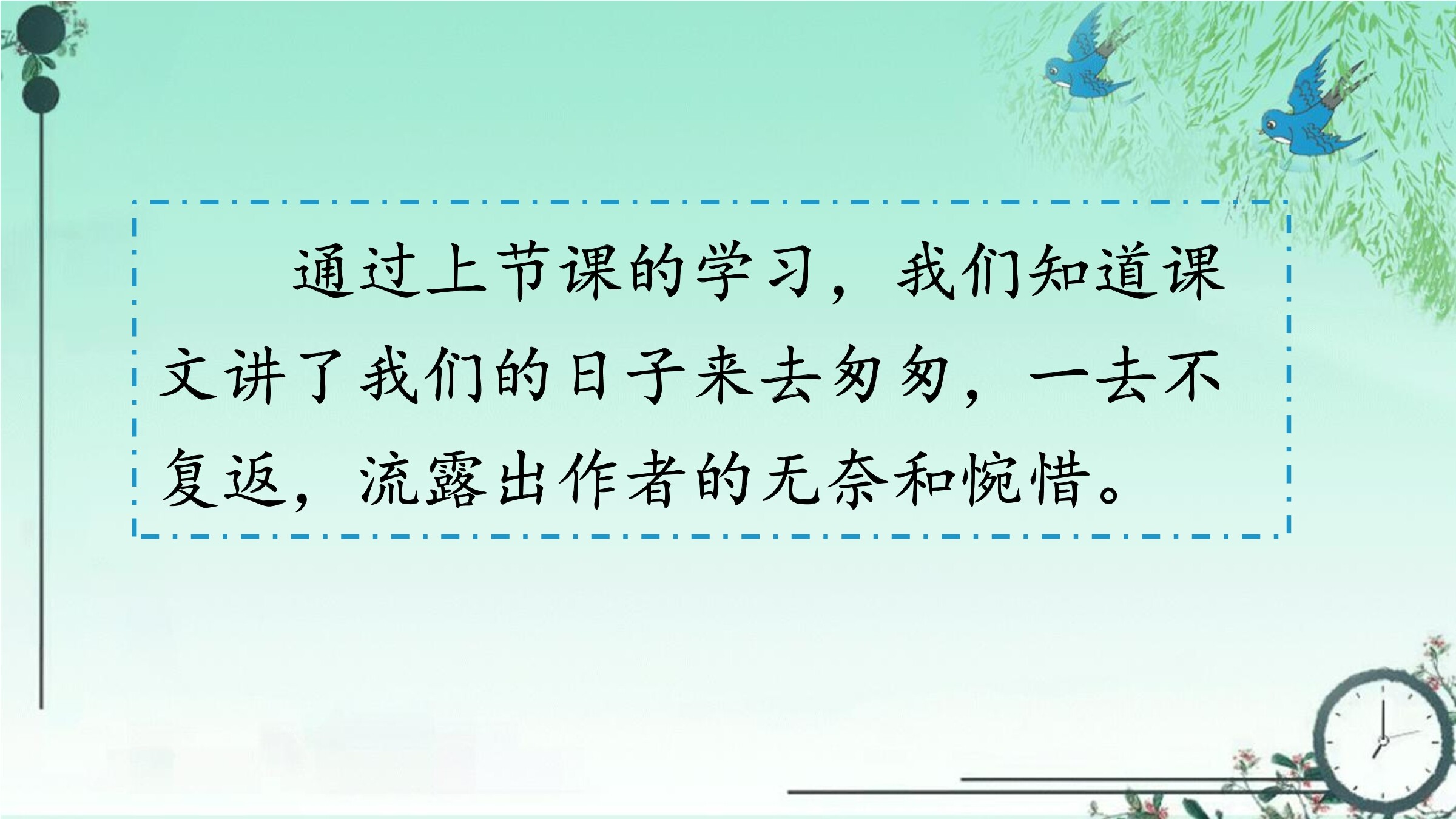 通过上节课的学习，我们知道课文讲了我们的日子来去匆匆，一去不复返，流露出作者的无奈和惋惜。